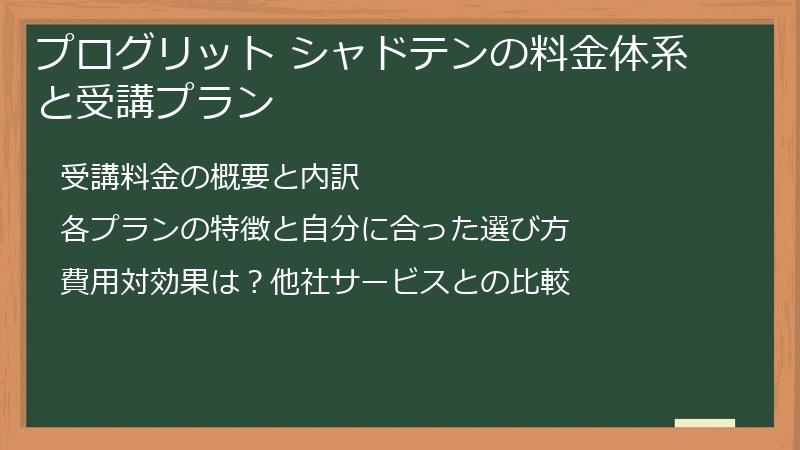 プログリット シャドテンの料金体系と受講プラン

受講料金の概要と内訳

各プランの特徴と自分に合った選び方

費用対効果は？他社サービスとの比較